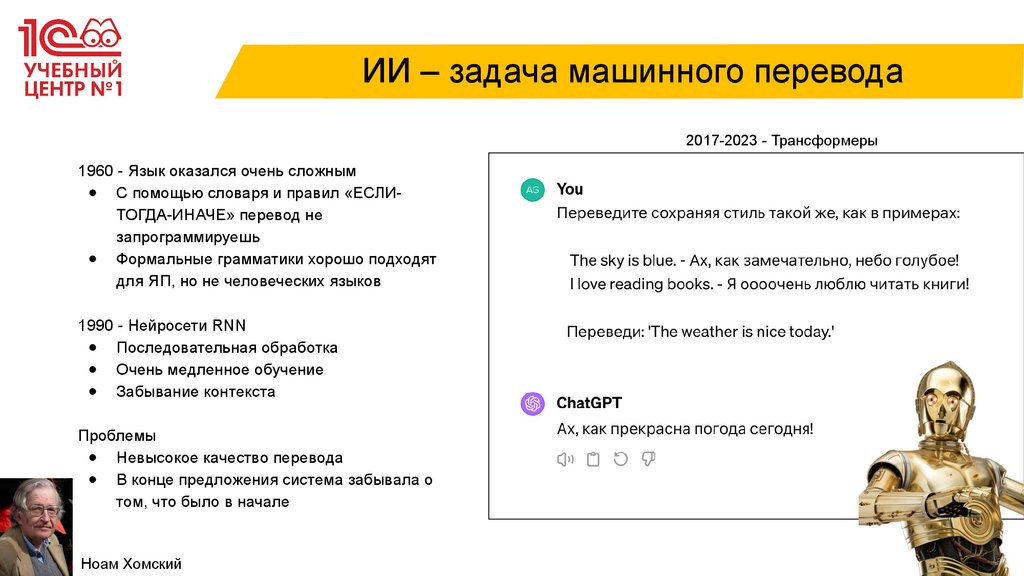 1С
УЧЕБНЫЙ ЦЕНТР №1

ИИ – задача машинного перевода

1960 - Язык оказался очень сложным
- С помощью словаря и правил «ЕСЛИ-ТОГДА-ИНАЧЕ» перевод не запрограммируешь
- Формальные грамматики хорошо подходят для ЯП, но не человеческих языков

1990 - Нейросети RNN
- Последовательная обработка
- Очень медленное обучение
- Забывание контекста

Проблемы
- Невысокое качество перевода
- В конце предложения система забывала о том, что было в начале

Ноам Хомский

2017-2023 - Трансформеры

AG You
Переведите сохраняя стиль такой же, как в примерах:

The sky is blue. - Ах, как замечательно, небо голубое!
I love reading books. - Я оооочень люблю читать книги!

Переведи: 'The weather is nice today.'

ChatGPT
Ах, как прекрасна погода сегодня!